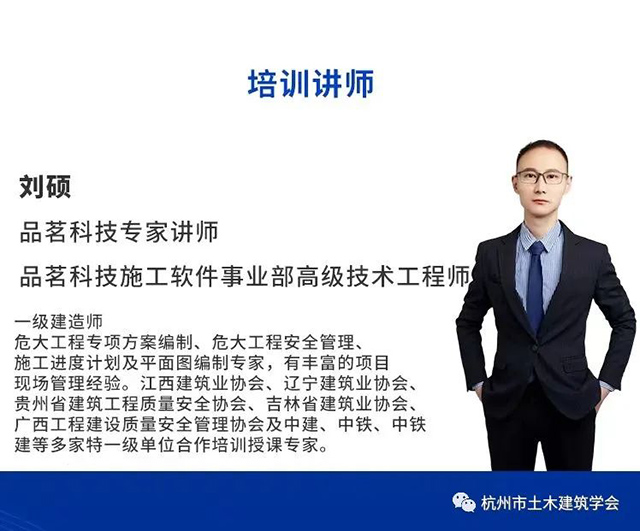 培训讲师

刘硕

品茗科技专家讲师

品茗科技施工软件事业部高级技术工程师

一级建造师
危大工程专项方案编制、危大工程安全管理、施工进度计划及平面图编制专家，有丰富的项目现场管理经验。江西建筑业协会、辽宁建筑业协会、贵州省建筑工程质量安全协会、吉林省建筑业协会、广西工程建设质量安全管理协会及中建、中铁、中铁建等多家特一级单位合作培训授课专家。

杭州市土木建筑学会